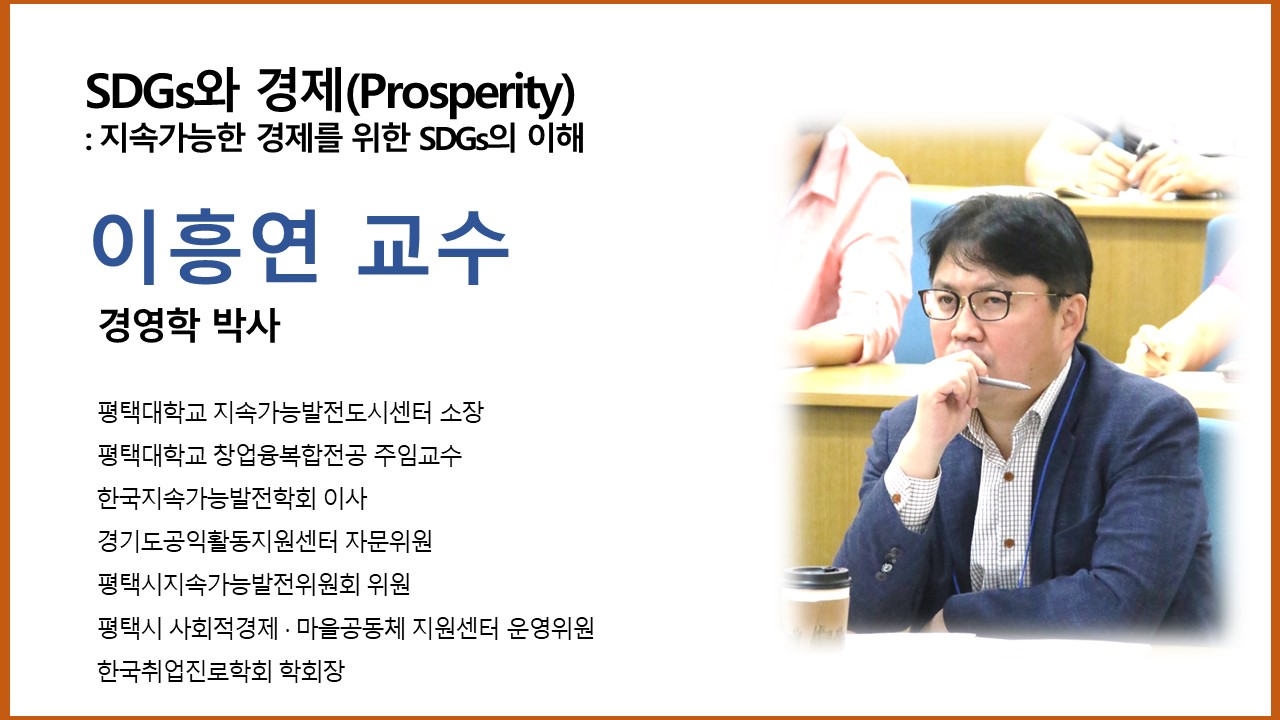 SDGs와 경제(Prosperity)
: 지속가능한 경제를 위한 SDGs의 이해

이흥연 교수

경영학 박사

평택대학교 지속가능발전도시센터 소장
평택대학교 창업융복합전공 주임교수
한국지속가능발전학회 이사
경기도공익활동지원센터 자문위원
평택시지속가능발전위원회 위원
평택시 사회적경제 · 마을공동체 지원센터 운영위원
한국취업진로학회 학회장